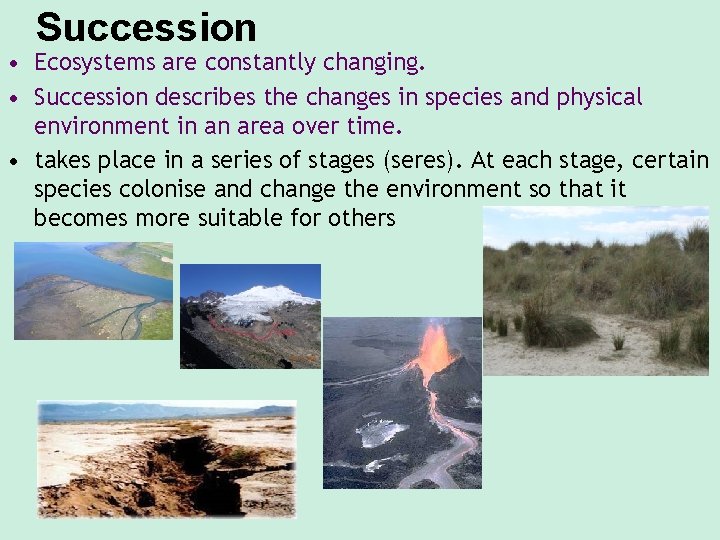 Succession

• Ecosystems are constantly changing.

• Succession describes the changes in species and physical environment in an area over time.

• takes place in a series of stages (seres). At each stage, certain species colonise and change the environment so that it becomes more suitable for others